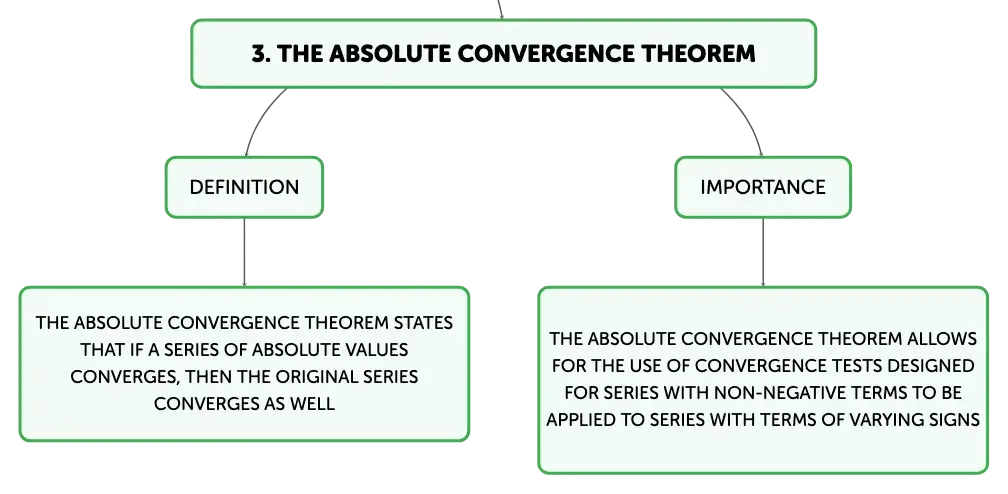 3. THE ABSOLUTE CONVERGENCE THEOREM

DEFINITION

IMPORTANCE

THE ABSOLUTE CONVERGENCE THEOREM STATES THAT IF A SERIES OF ABSOLUTE VALUES CONVERGES, THEN THE ORIGINAL SERIES CONVERGES AS WELL

THE ABSOLUTE CONVERGENCE THEOREM ALLOWS FOR THE USE OF CONVERGENCE TESTS DESIGNED FOR SERIES WITH NON-NEGATIVE TERMS TO BE APPLIED TO SERIES WITH TERMS OF VARYING SIGNS